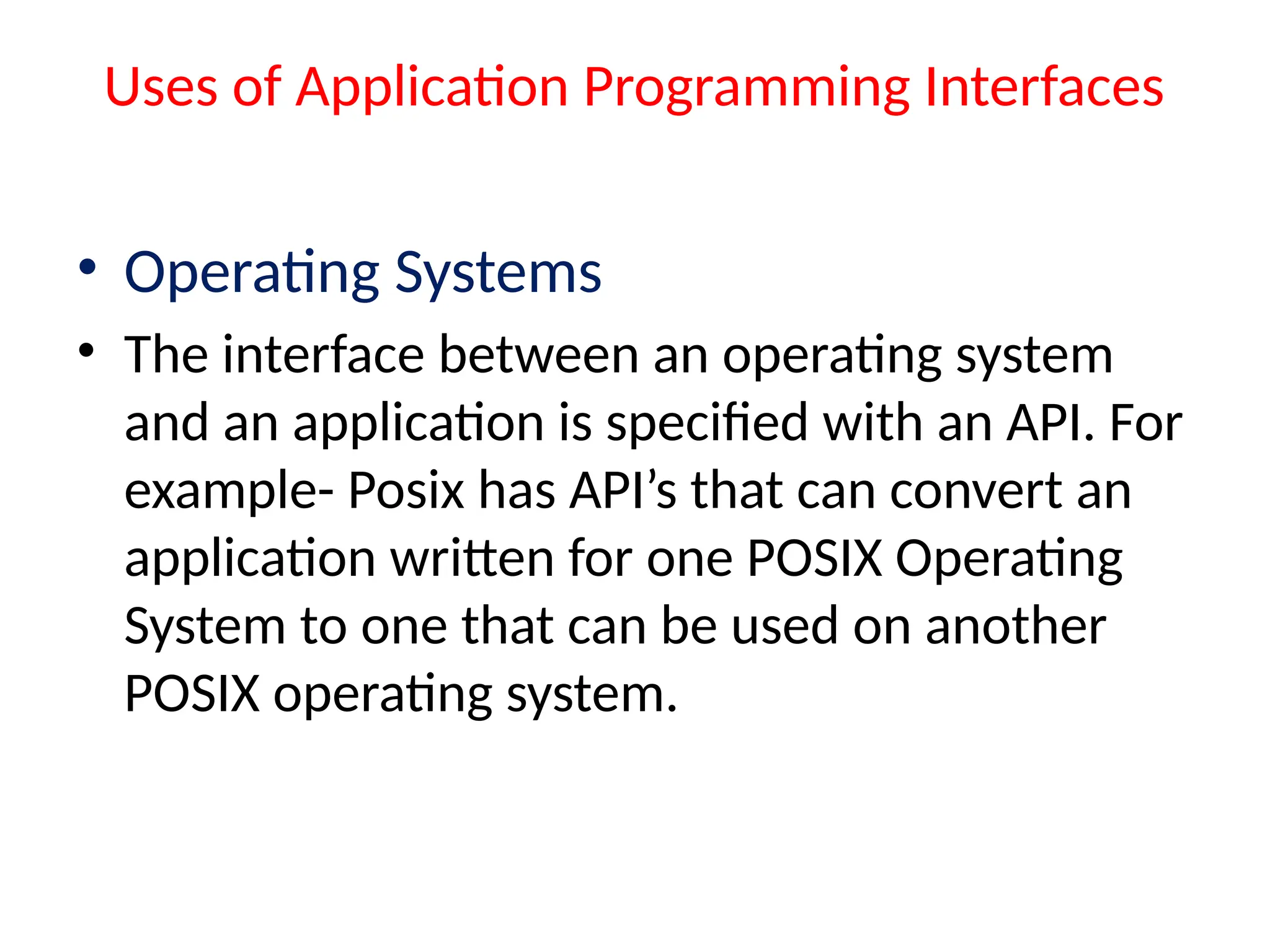 Uses of Application Programming Interfaces

• Operating Systems
• The interface between an operating system and an application is specified with an API. For example- Posix has API’s that can convert an application written for one POSIX Operating System to one that can be used on another POSIX operating system.